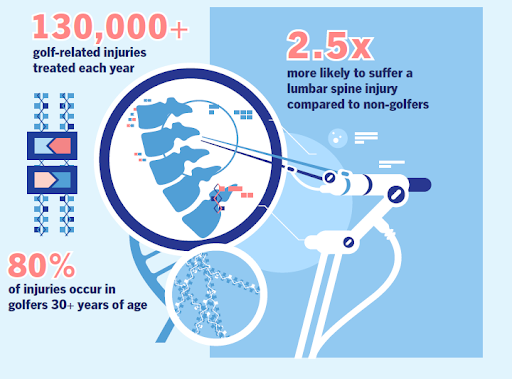 130,000+
golf-related injuries treated each year

2.5x
more likely to suffer a lumbar spine injury compared to non-golfers

80%
of injuries occur in golfers 30+ years of age